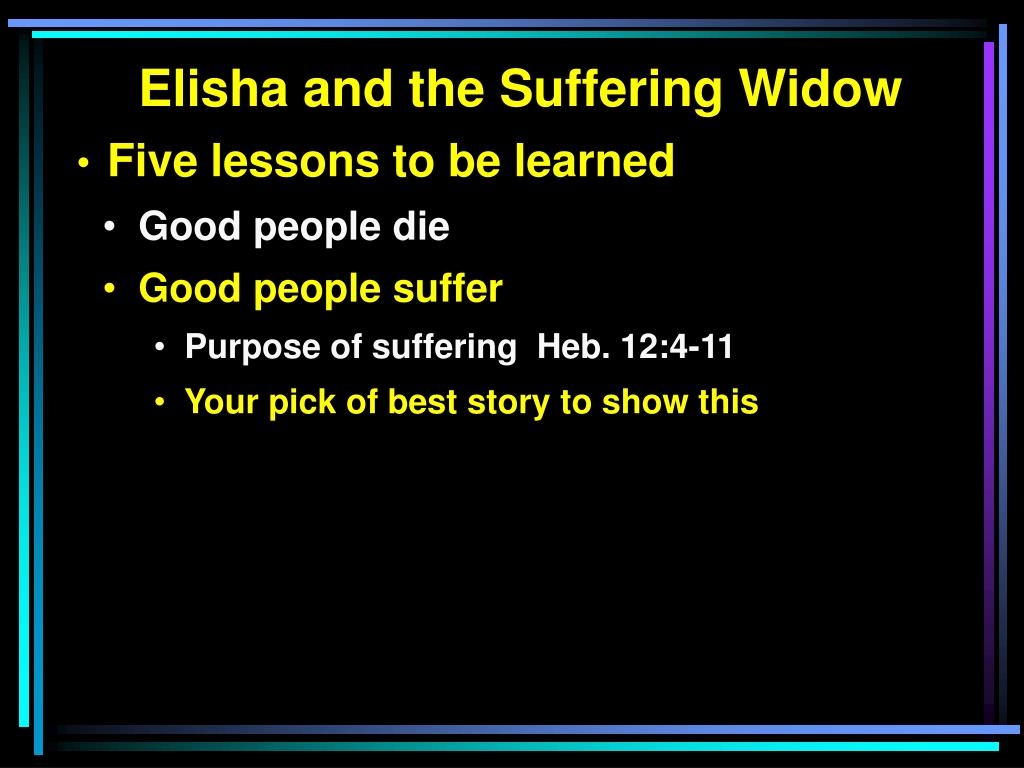 Elisha and the Suffering Widow

• Five lessons to be learned
• Good people die
• Good people suffer
• Purpose of suffering Heb. 12:4-11
• Your pick of best story to show this